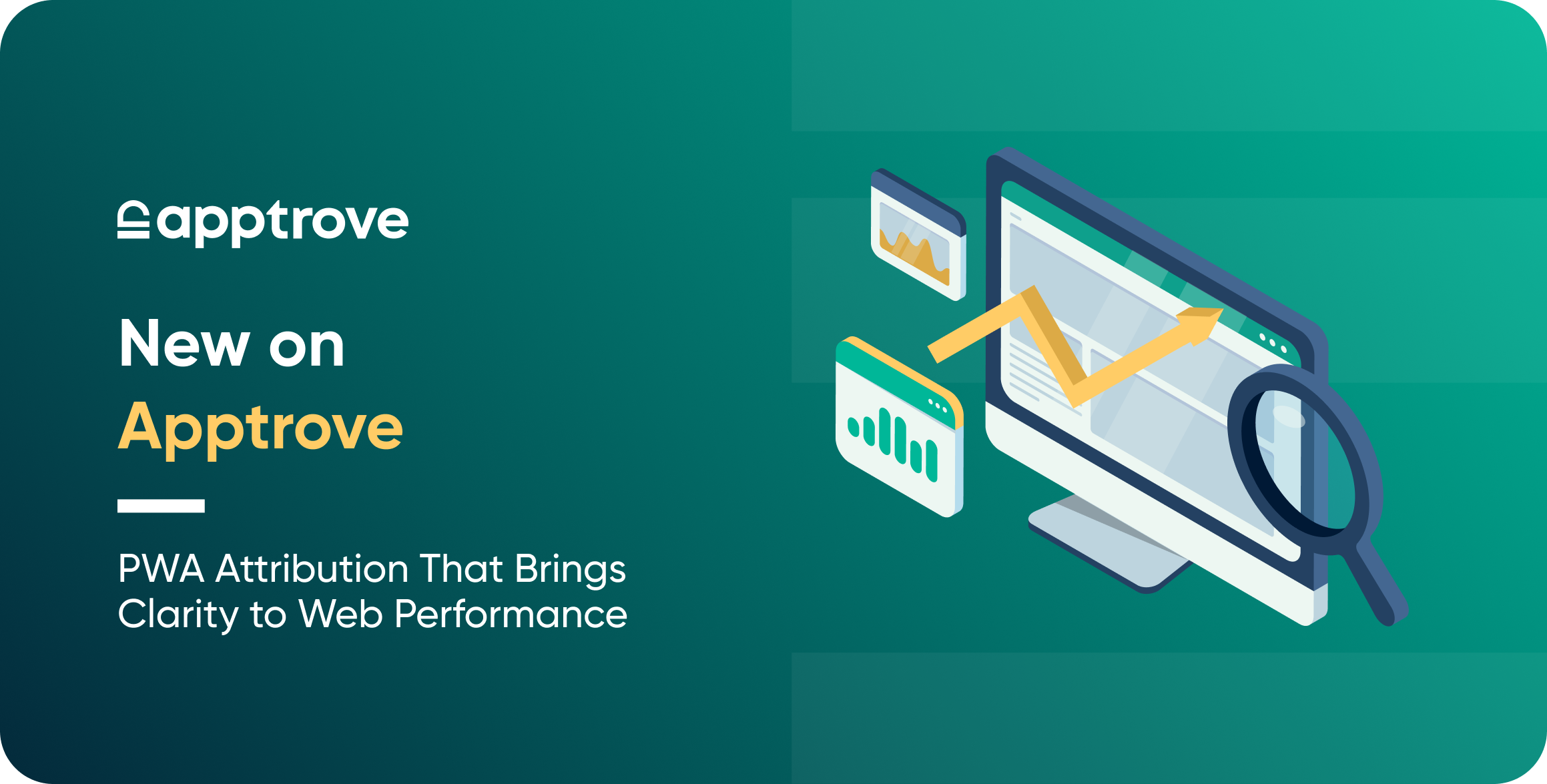 apptrove

New on
Apptrove

PWA Attribution That Brings Clarity to Web Performance